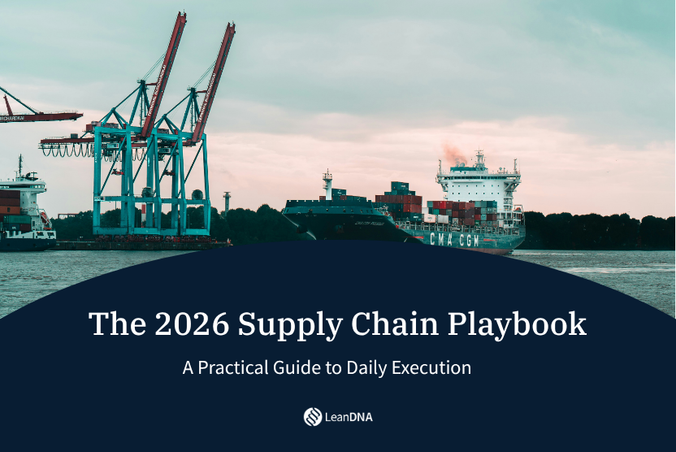 CMA CGM

The 2026 Supply Chain Playbook

A Practical Guide to Daily Execution

LeanDNA